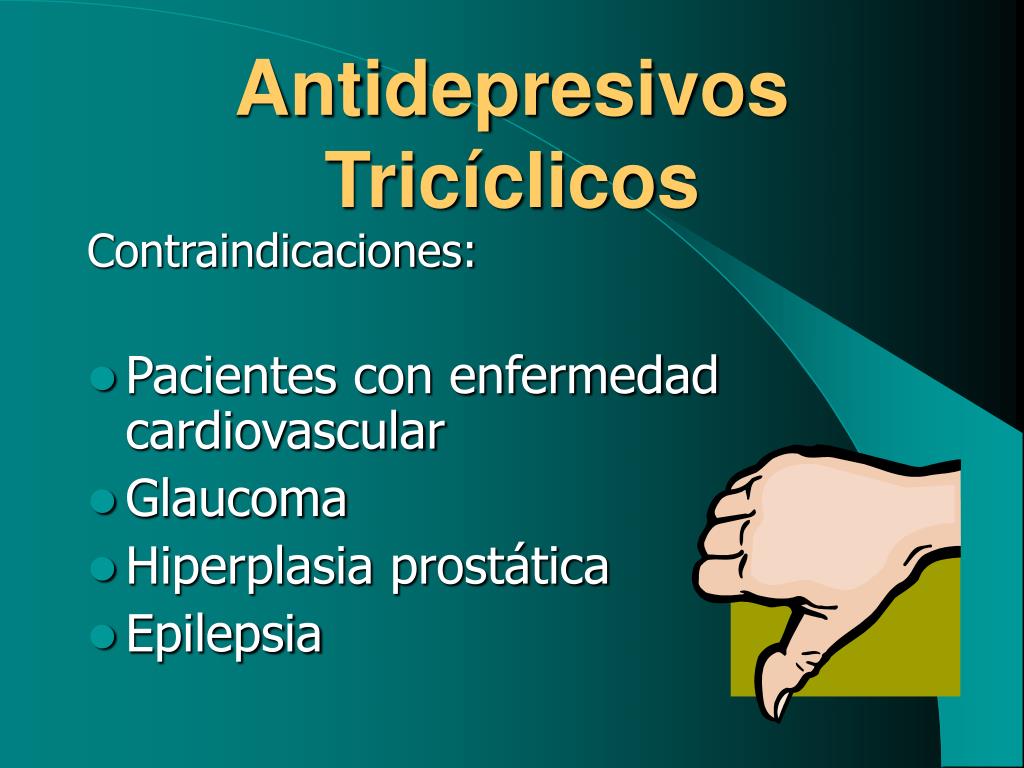 Antidepresivos Tricíclicos

Contraindicaciones:

- Pacientes con enfermedad cardiovascular
- Glaucoma
- Hiperplasia prostática
- Epilepsia